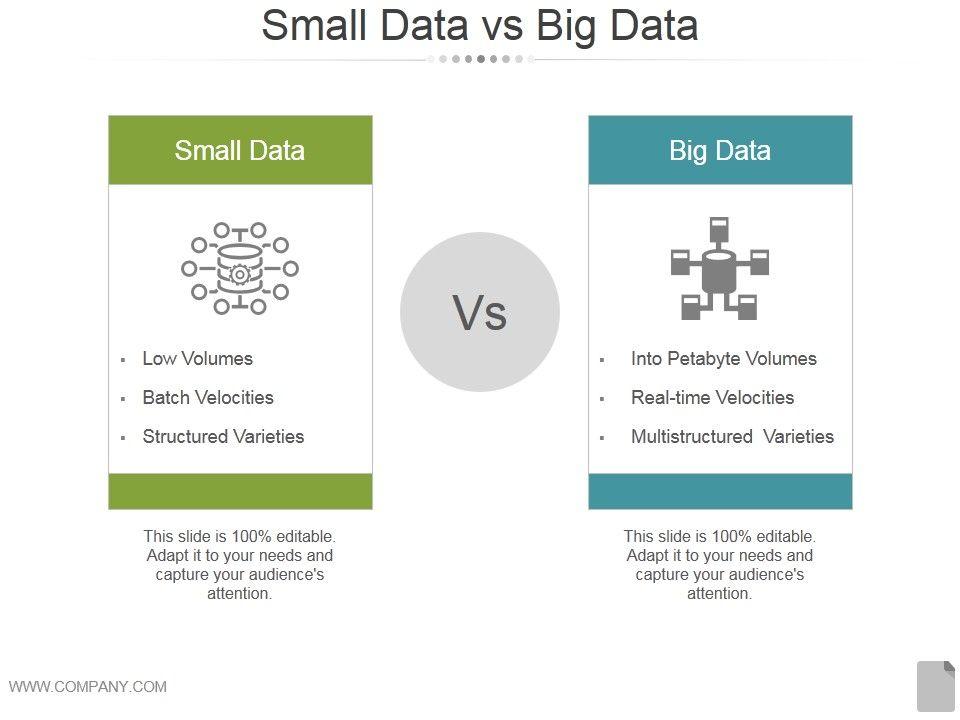 Small Data vs Big Data

Small Data

- Low Volumes
- Batch Velocities
- Structured Varieties

This slide is 100% editable. Adapt it to your needs and capture your audience's attention.

Vs

Big Data

- Into Petabyte Volumes
- Real-time Velocities
- Multistructured Varieties

This slide is 100% editable. Adapt it to your needs and capture your audience's attention.

WWW.COMPANY.COM